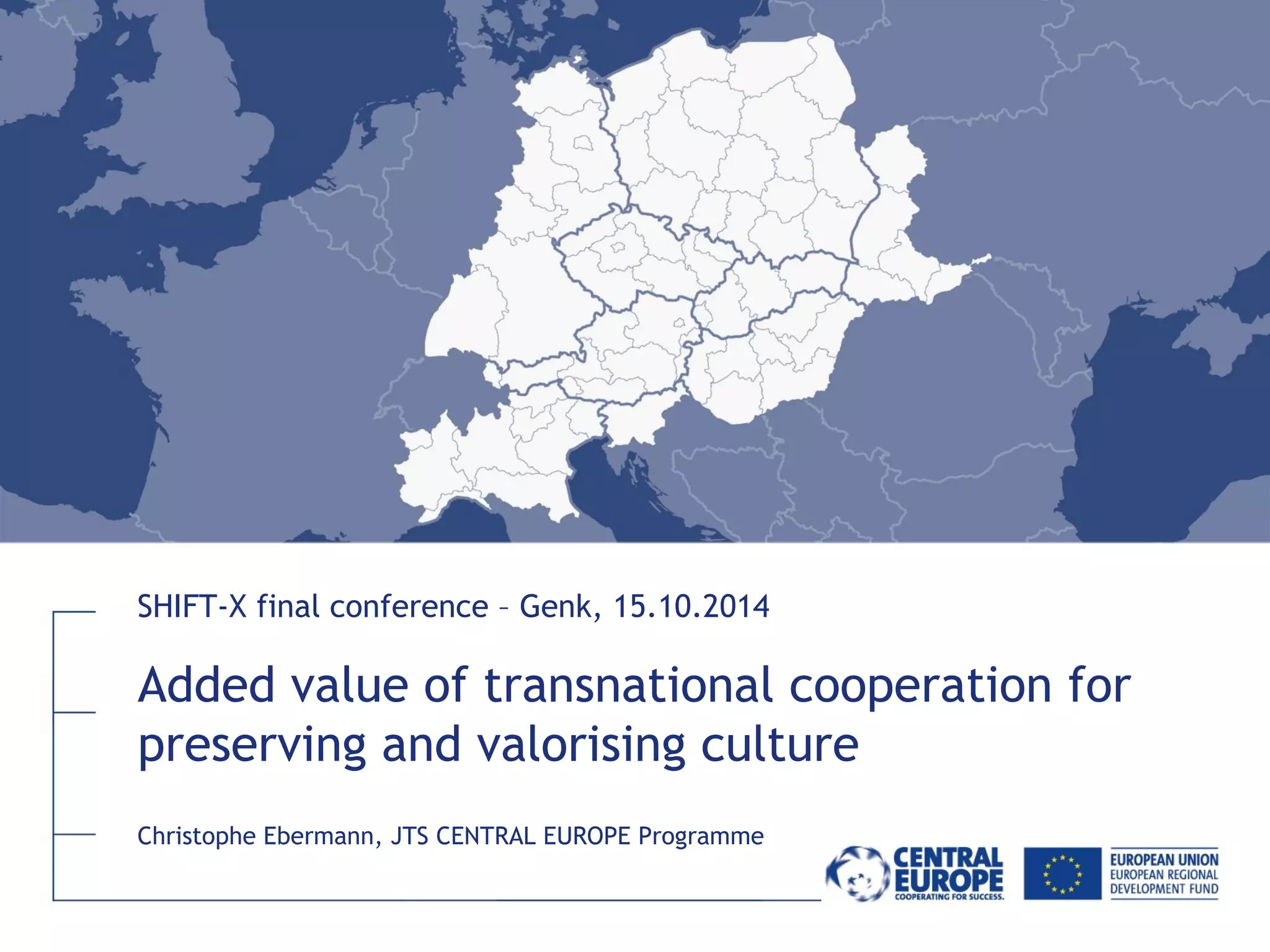 SHIFT-X final conference – Genk, 15.10.2014

Added value of transnational cooperation for preserving and valorising culture

Christophe Ebermann, JTS CENTRAL EUROPE Programme

CENTRAL EUROPE
COOPERATING FOR SUCCESS.

EUROPEAN UNION
EUROPEAN REGIONAL DEVELOPMENT FUND